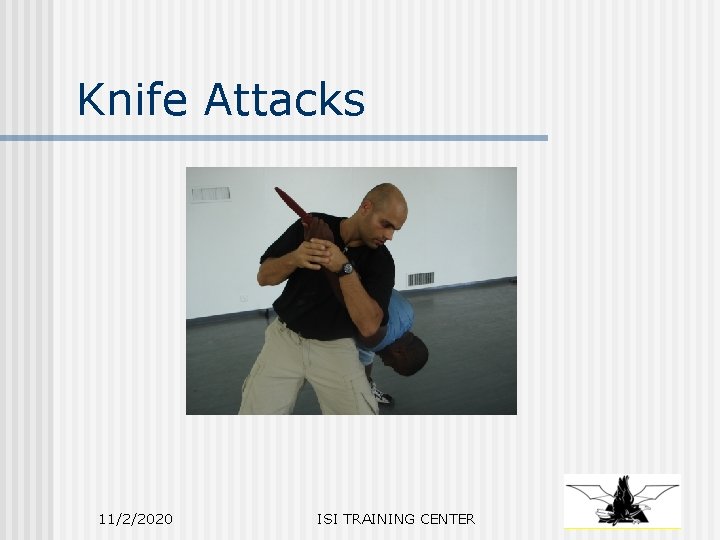 Knife Attacks

11/2/2020

ISI TRAINING CENTER